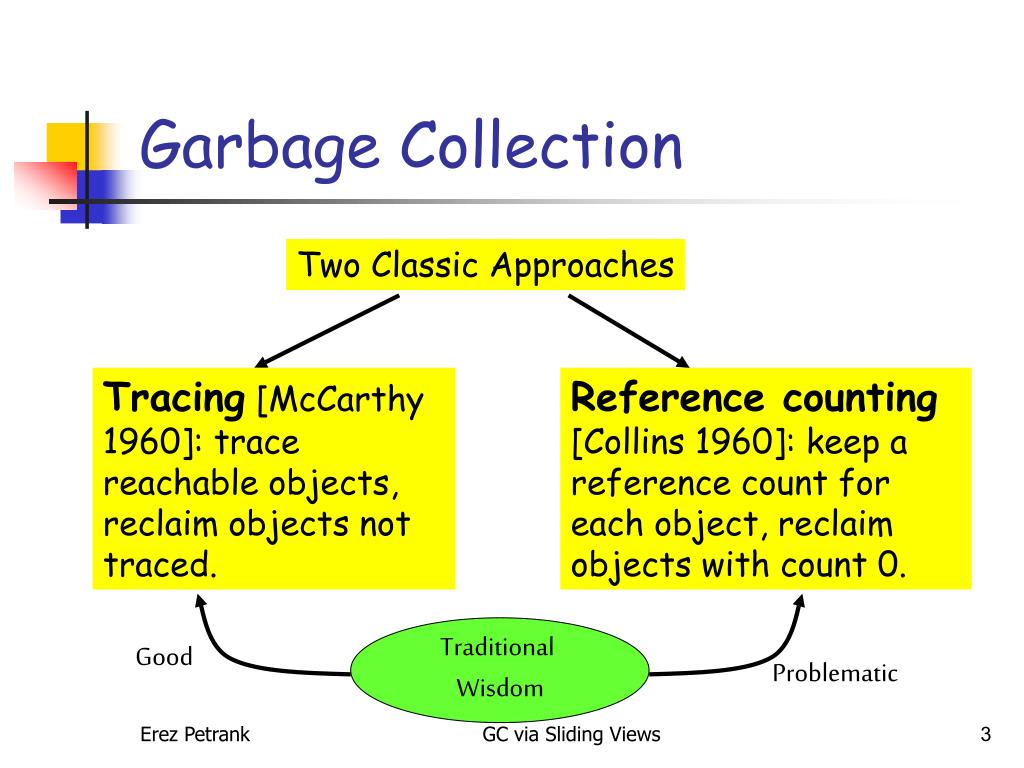 Garbage Collection

Two Classic Approaches

Tracing [McCarthy 1960]: trace reachable objects, reclaim objects not traced.

Reference counting [Collins 1960]: keep a reference count for each object, reclaim objects with count 0.

Good

Traditional Wisdom

Problematic

Erez Petrank

GC via Sliding Views

3